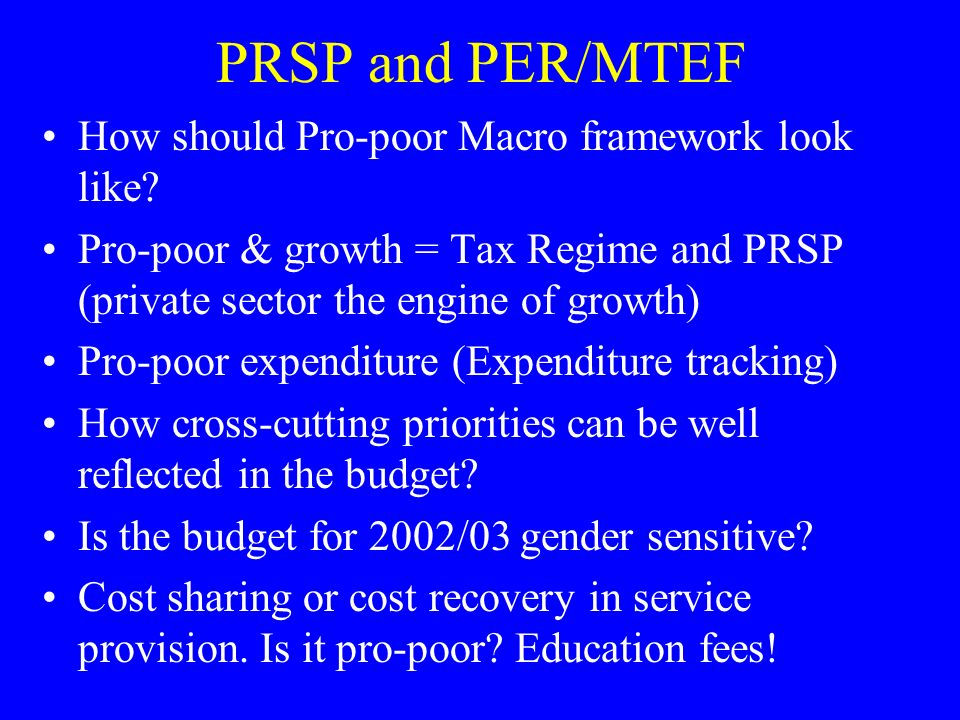 PRSP and PER/MTEF

• How should Pro-poor Macro framework look like?
• Pro-poor & growth = Tax Regime and PRSP (private sector the engine of growth)
• Pro-poor expenditure (Expenditure tracking)
• How cross-cutting priorities can be well reflected in the budget?
• Is the budget for 2002/03 gender sensitive?
• Cost sharing or cost recovery in service provision. Is it pro-poor? Education fees!